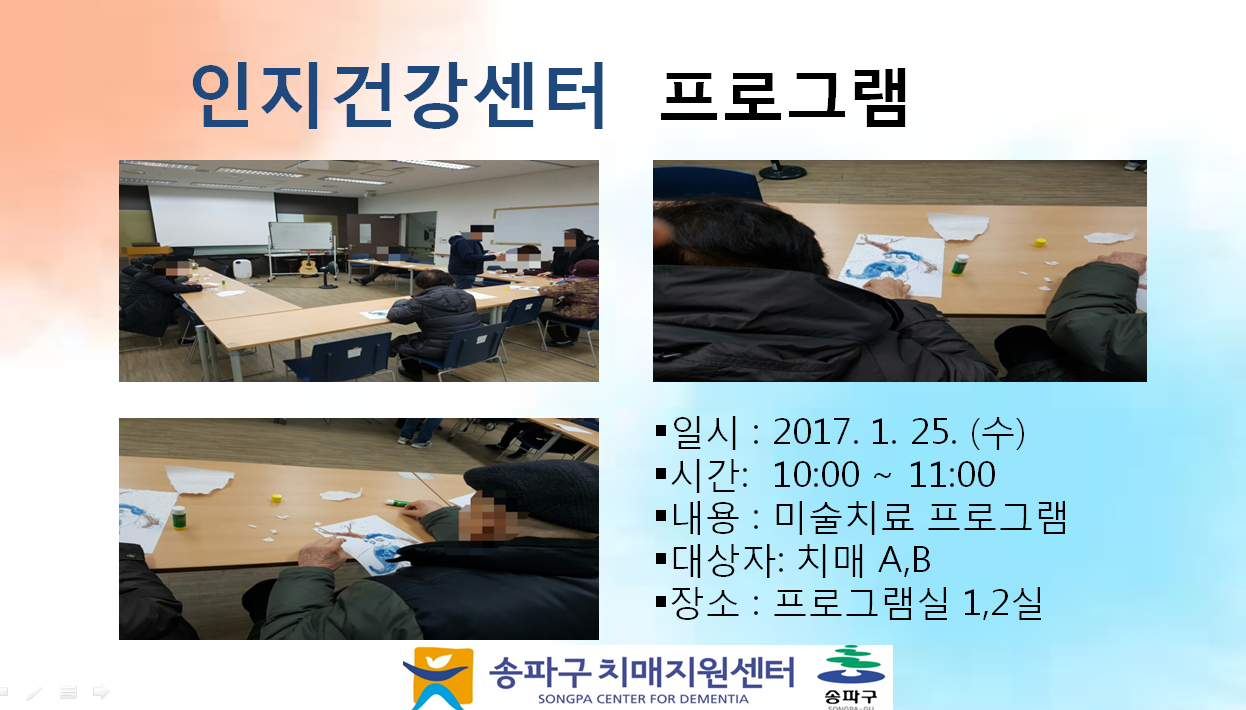 인지건강센터 프로그램

▪일시 : 2017. 1. 25. (수)
▪시간: 10:00 ~ 11:00
▪내용 : 미술치료 프로그램
▪대상자: 치매 A,B
▪장소 : 프로그램실 1,2실

송파구 치매지원센터
SONGPA CENTER FOR DEMENTIA
송파구
SONGPA-GU